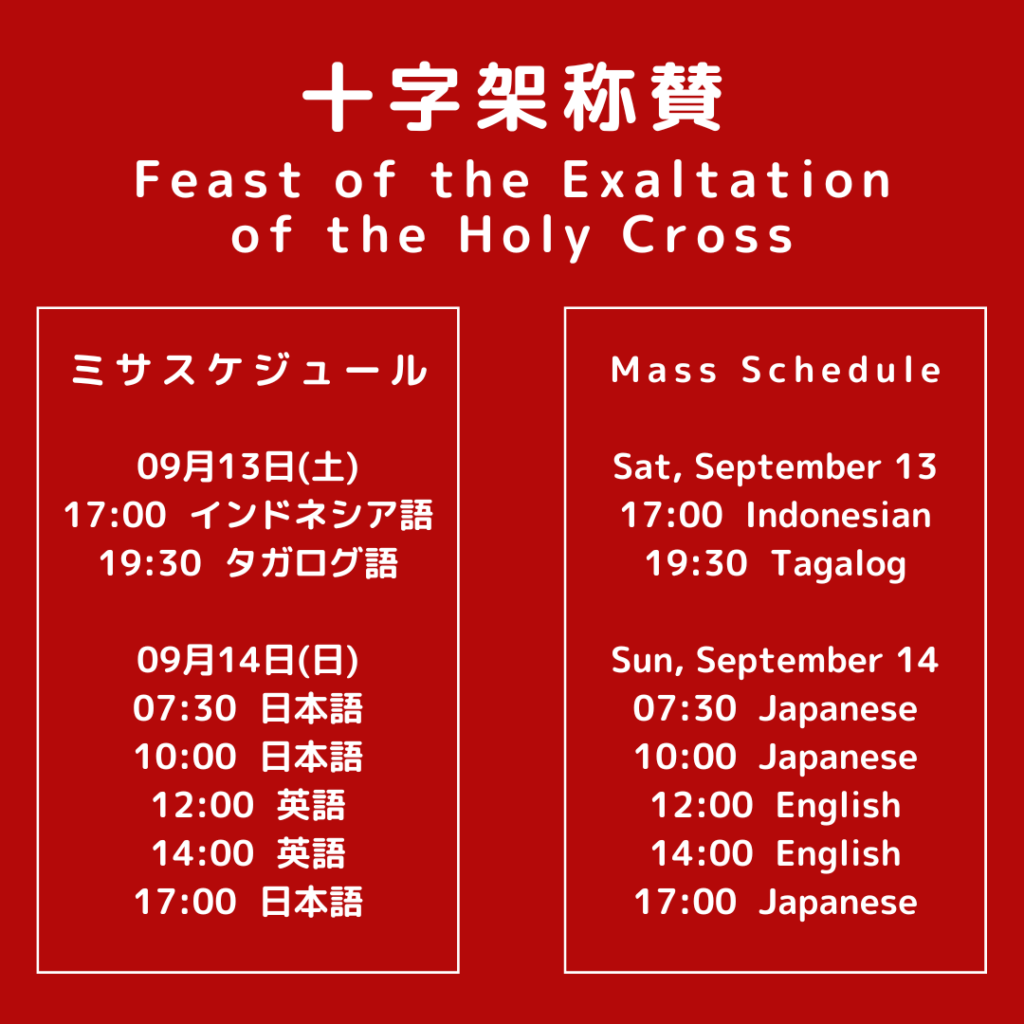 十字架称賛

Feast of the Exaltation of the Holy Cross

ミサスケジュール

09月13日(土)
17:00 インドネシア語
19:30 タガログ語

09月14日(日)
07:30 日本語
10:00 日本語
12:00 英語
14:00 英語
17:00 日本語

Mass Schedule

Sat, September 13
17:00 Indonesian
19:30 Tagalog

Sun, September 14
07:30 Japanese
10:00 Japanese
12:00 English
14:00 English
17:00 Japanese